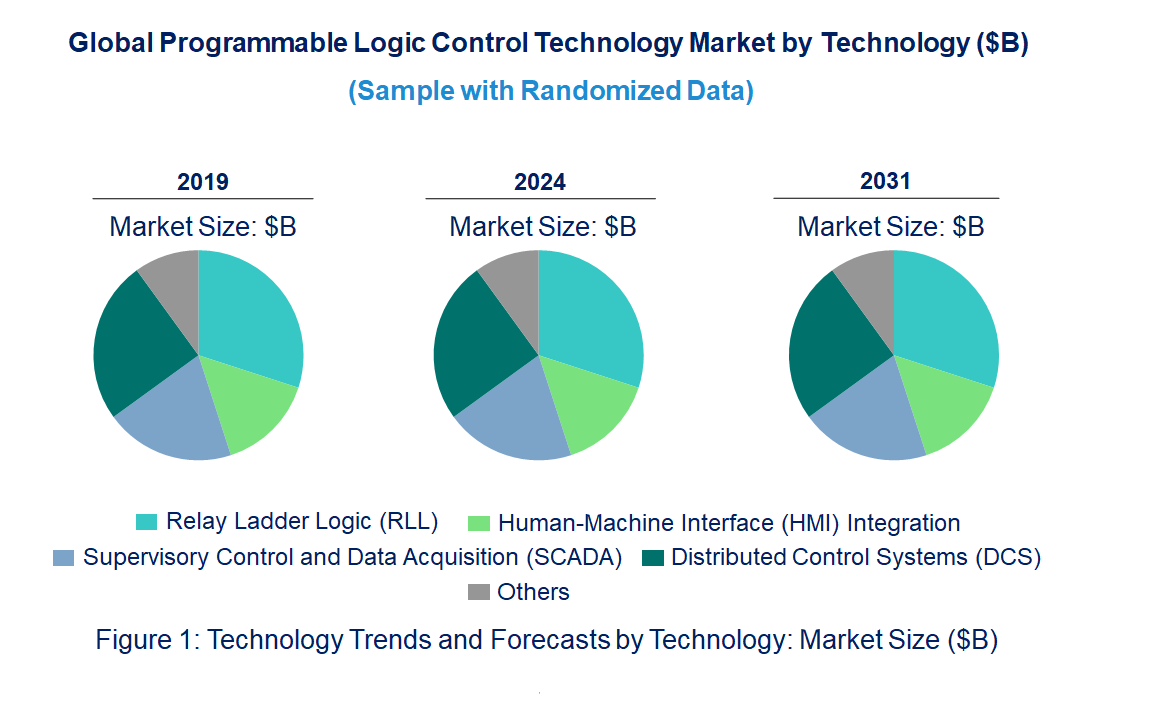 Global Programmable Logic Control Technology Market by Technology ($B)

(Sample with Randomized Data)

2019

Market Size: $B

2024

Market Size: $B

2031

Market Size: $B

Relay Ladder Logic (RLL)
Human-Machine Interface (HMI) Integration
Supervisory Control and Data Acquisition (SCADA)
Distributed Control Systems (DCS)
Others

Figure 1: Technology Trends and Forecasts by Technology: Market Size ($B)